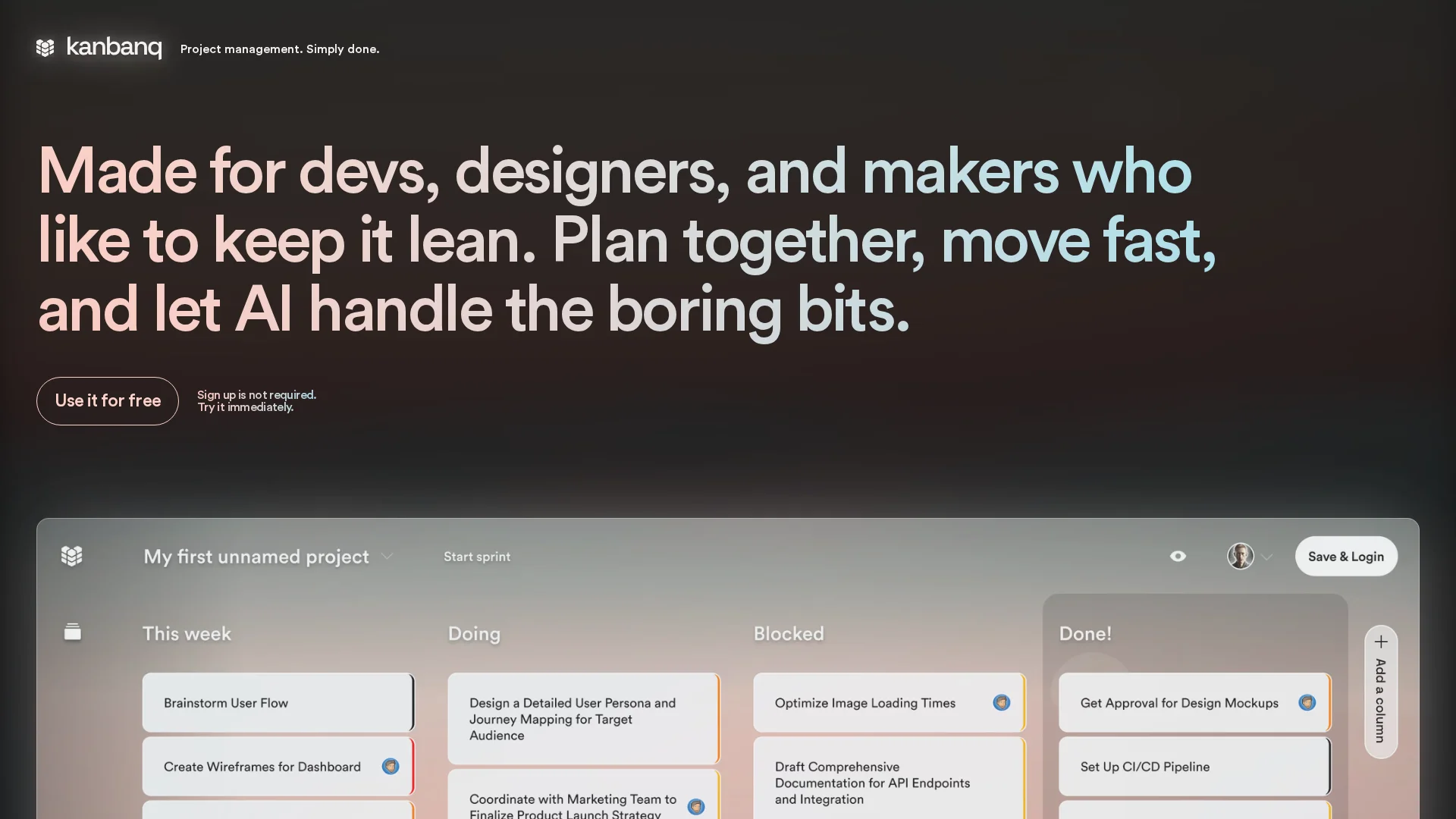 kanbanq Project management. Simply done.

Made for devs, designers, and makers who like to keep it lean. Plan together, move fast, and let AI handle the boring bits.

Use it for free

Sign up is not required.
Try it immediately.

My first unnamed project

Start sprint

Save & Login

This week

Brainstorm User Flow

Create Wireframes for Dashboard

Doing

Design a Detailed User Persona and Journey Mapping for Target Audience

Coordinate with Marketing Team to Finalize Product Launch Strategy

Blocked

Optimize Image Loading Times

Draft Comprehensive Documentation for API Endpoints and Integration

Done!

Get Approval for Design Mockups

Set Up CI/CD Pipeline

Add a column